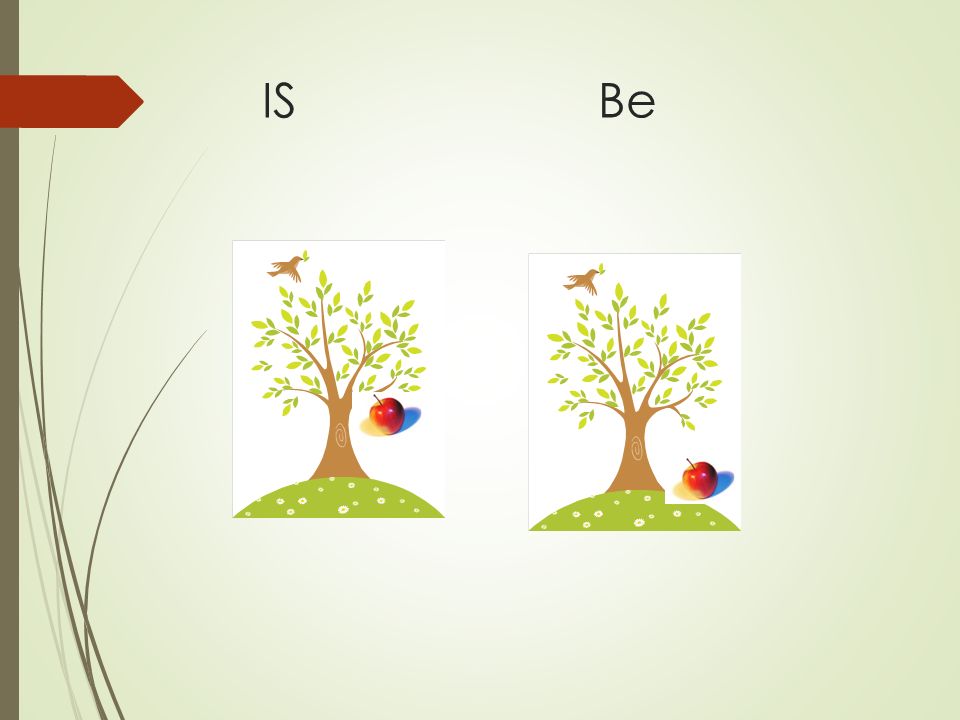 IS

Be